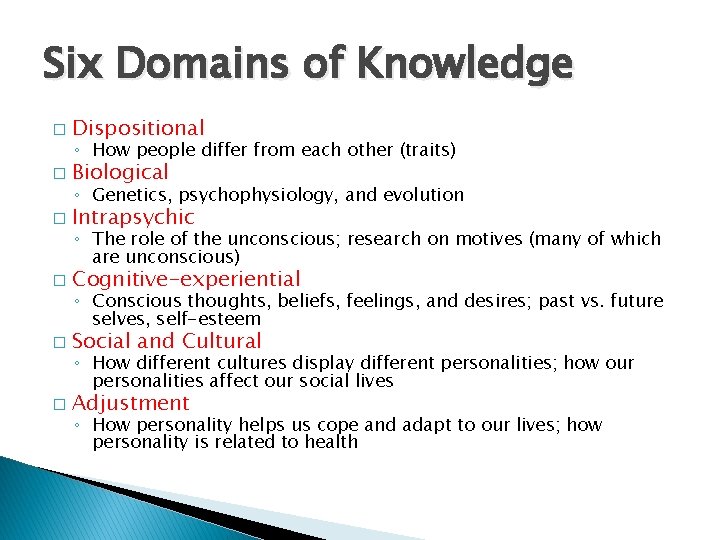 Six Domains of Knowledge

□ Dispositional
◦ How people differ from each other (traits)
□ Biological
◦ Genetics, psychophysiology, and evolution
□ Intrapsychic
◦ The role of the unconscious; research on motives (many of which are unconscious)
□ Cognitive-experiential
◦ Conscious thoughts, beliefs, feelings, and desires; past vs. future selves, self-esteem
□ Social and Cultural
◦ How different cultures display different personalities; how our personalities affect our social lives
□ Adjustment
◦ How personality helps us cope and adapt to our lives; how personality is related to health